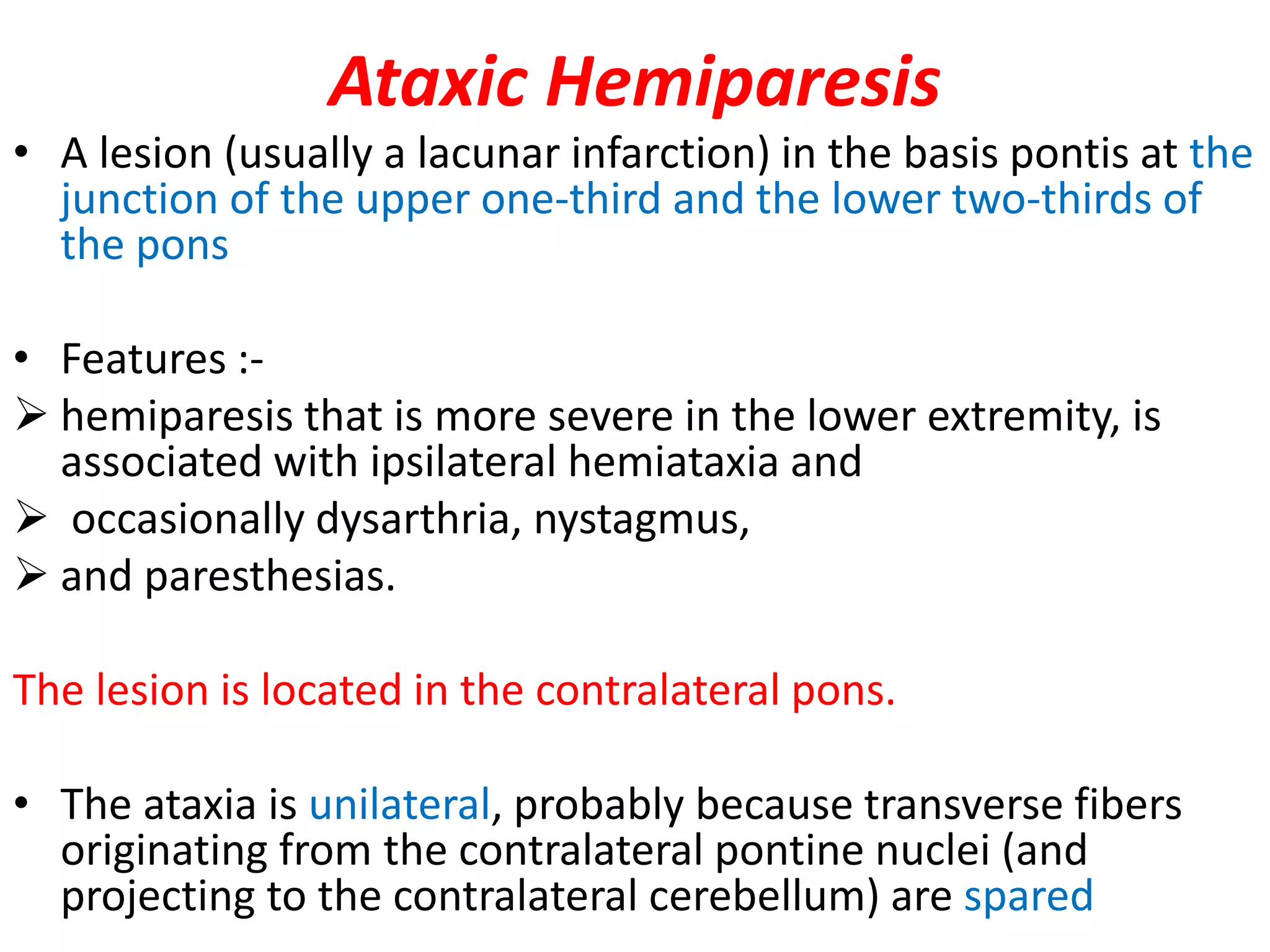 Ataxic Hemiparesis

• A lesion (usually a lacunar infarction) in the basis pontis at the junction of the upper one-third and the lower two-thirds of the pons

• Features :-
➢ hemiparesis that is more severe in the lower extremity, is associated with ipsilateral hemiataxia and
➢ occasionally dysarthria, nystagmus,
➢ and paresthesias.

The lesion is located in the contralateral pons.

• The ataxia is unilateral, probably because transverse fibers originating from the contralateral pontine nuclei (and projecting to the contralateral cerebellum) are spared